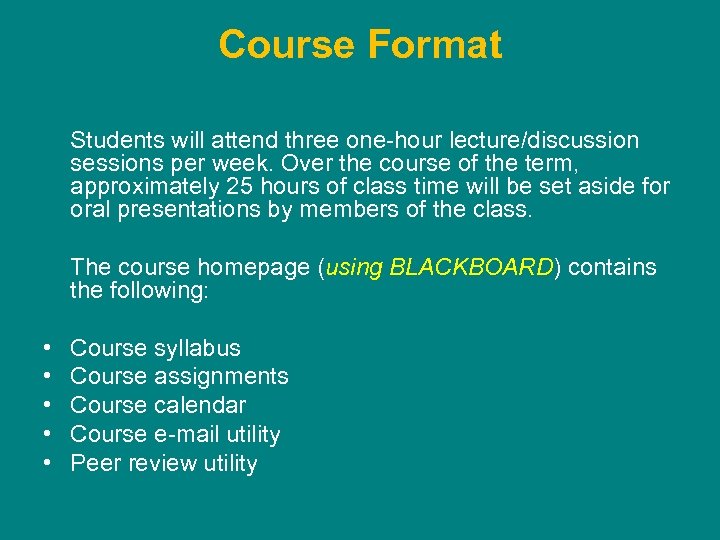 Course Format

Students will attend three one-hour lecture/discussion sessions per week. Over the course of the term, approximately 25 hours of class time will be set aside for oral presentations by members of the class.

The course homepage (using BLACKBOARD) contains the following:

• Course syllabus
• Course assignments
• Course calendar
• Course e-mail utility
• Peer review utility